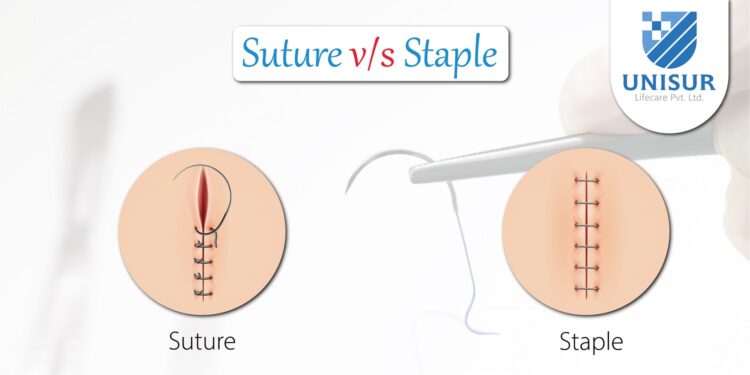 Suture v/s Staple

UNISUR
Lifecare Pvt. Ltd.

Suture

Staple